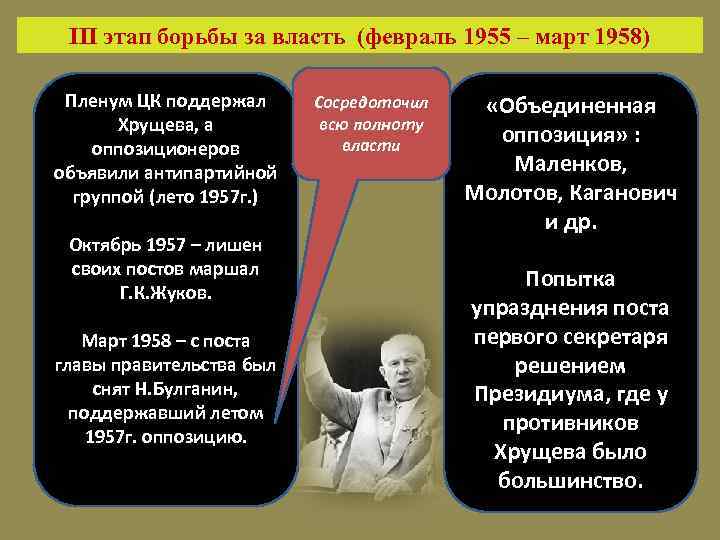 III этап борьбы за власть (февраль 1955 – март 1958)

Пленум ЦК поддержал Хрущева, а оппозиционеров объявили антипартийной группой (лето 1957г.)

Октябрь 1957 – лишен своих постов маршал Г.К.Жуков.

Март 1958 – с поста главы правительства был снят Н.Булганин, поддержавший летом 1957г. оппозицию.

Сосредоточил всю полноту власти

«Объединенная оппозиция» : Маленков, Молотов, Каганович и др.

Попытка упразднения поста первого секретаря решением Президиума, где у противников Хрущева было большинство.